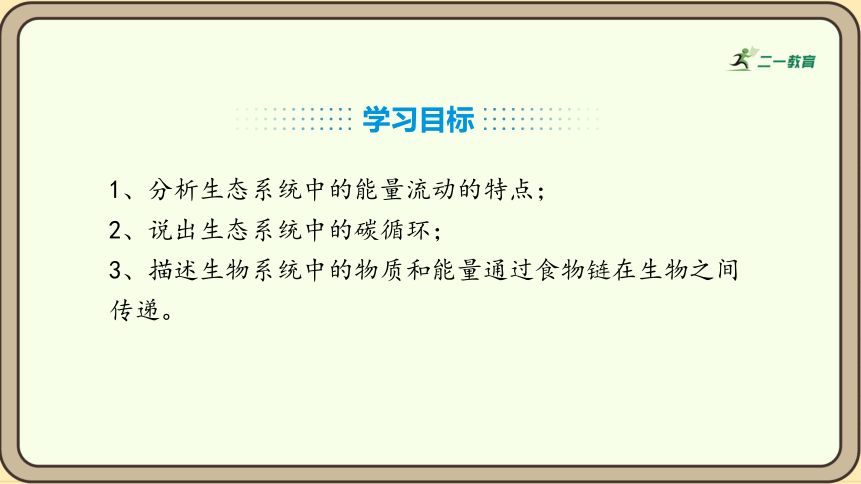 二一教育

学习目标

1、分析生态系统中的能量流动的特点；
2、说出生态系统中的碳循环；
3、描述生物系统中的物质和能量通过食物链在生物之间传递。